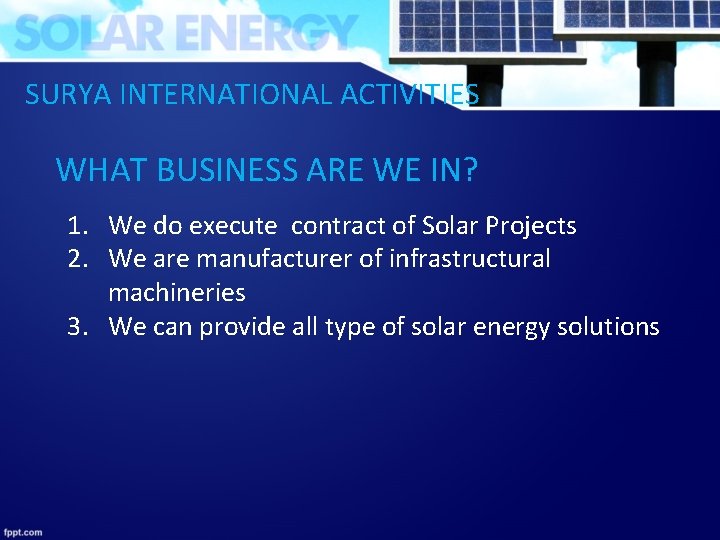 SOLAR ENERGY

SURYA INTERNATIONAL ACTIVITIES

WHAT BUSINESS ARE WE IN?

1. We do execute contract of Solar Projects
2. We are manufacturer of infrastructural machineries
3. We can provide all type of solar energy solutions

fppt.com